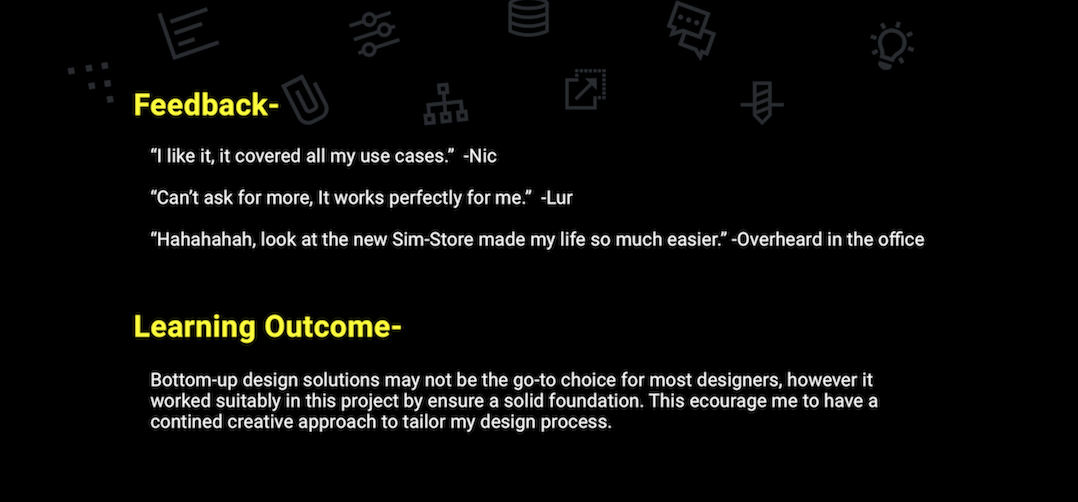 Feedback-

“I like it, it covered all my use cases.” -Nic

“Can’t ask for more, It works perfectly for me.” -Lur

“Hahahahah, look at the new Sim-Store made my life so much easier.” -Overheard in the office

Learning Outcome-

Bottom-up design solutions may not be the go-to choice for most designers, however it worked suitably in this project by ensure a solid foundation. This ecourage me to have a contined creative approach to tailor my design process.